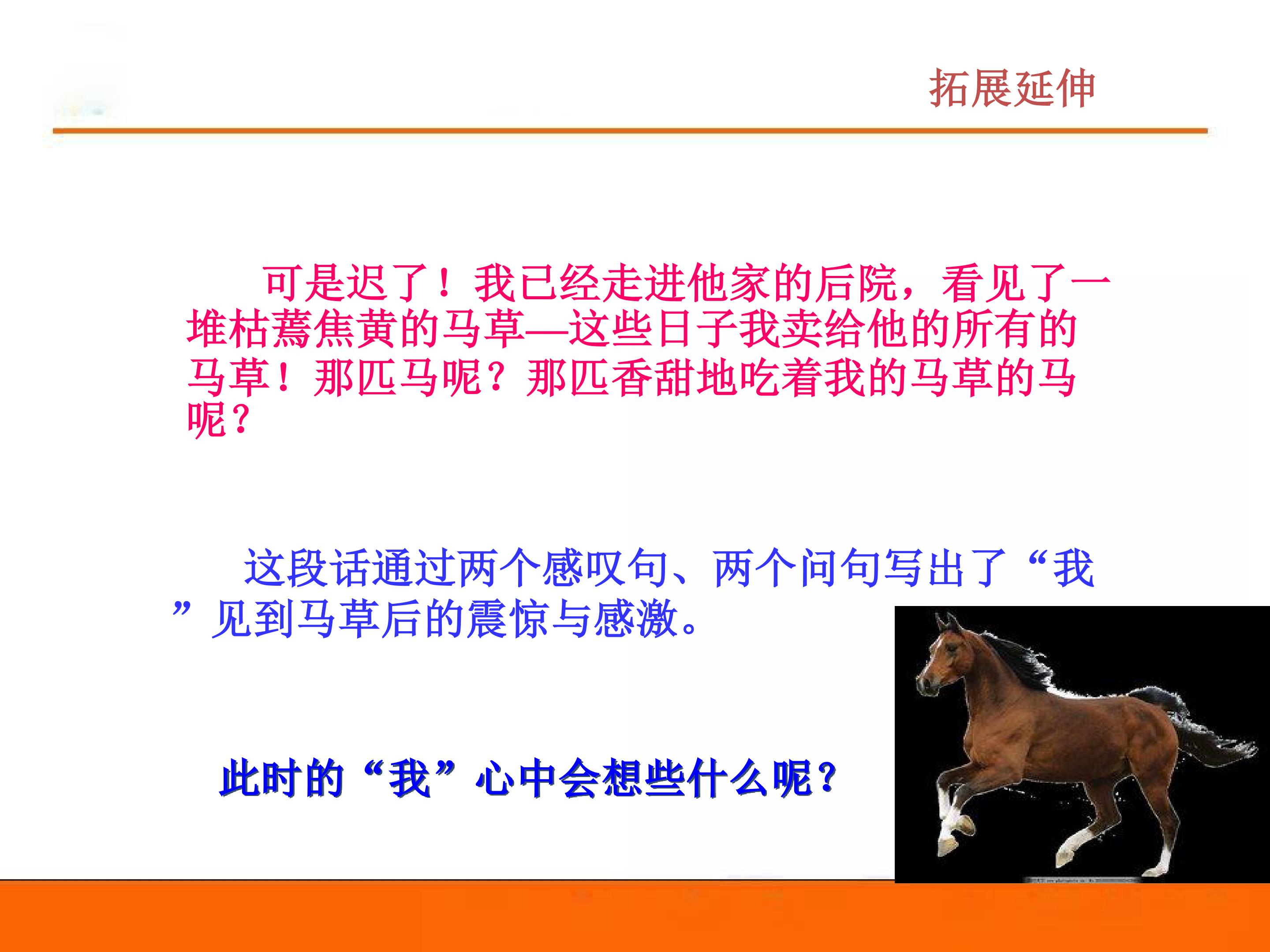 拓展延伸

可是迟了！我已经走进他家的后院，看见了一堆枯蔫焦黄的马草—这些日子我卖给他的所有的马草！那匹马呢？那匹香甜地吃着我的马草的马呢？

这段话通过两个感叹句、两个问句写出了“我”见到马草后的震惊与感激。

此时的“我”心中会想些什么呢？